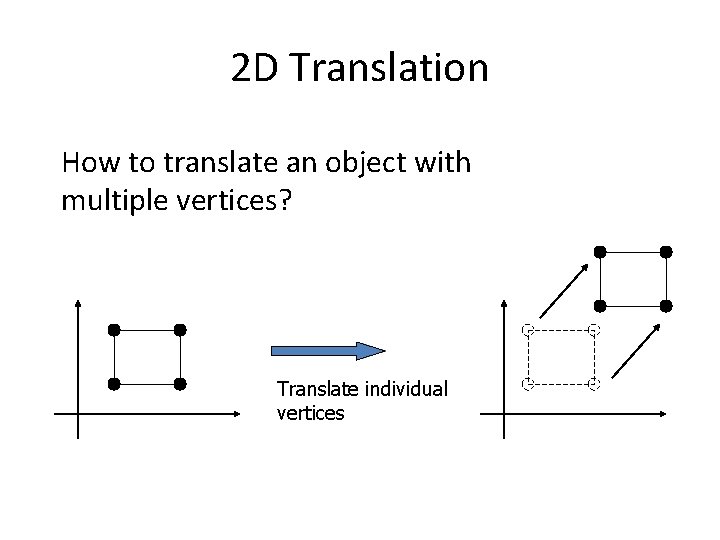 2D Translation

How to translate an object with multiple vertices?

Translate individual vertices